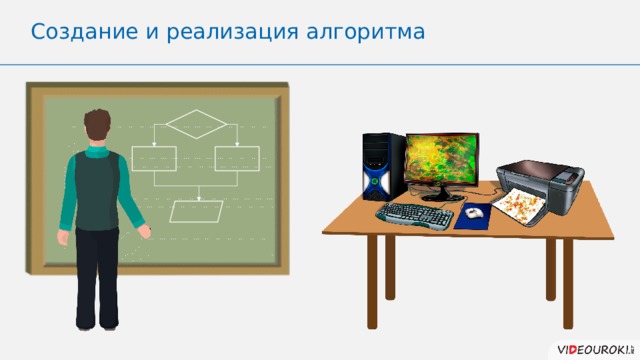 Создание и реализация алгоритма

VIDEOUROKI.net